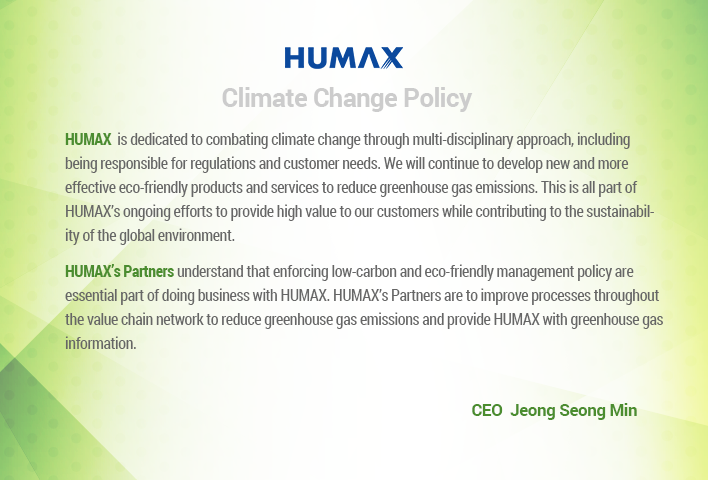 HUMAX

Climate Change Policy

HUMAX is dedicated to combating climate change through multi-disciplinary approach, including being responsible for regulations and customer needs. We will continue to develop new and more effective eco-friendly products and services to reduce greenhouse gas emissions. This is all part of HUMAX's ongoing efforts to provide high value to our customers while contributing to the sustainability of the global environment.

HUMAX's Partners understand that enforcing low-carbon and eco-friendly management policy are essential part of doing business with HUMAX. HUMAX's Partners are to improve processes throughout the value chain network to reduce greenhouse gas emissions and provide HUMAX with greenhouse gas information.

CEO Jeong Seong Min